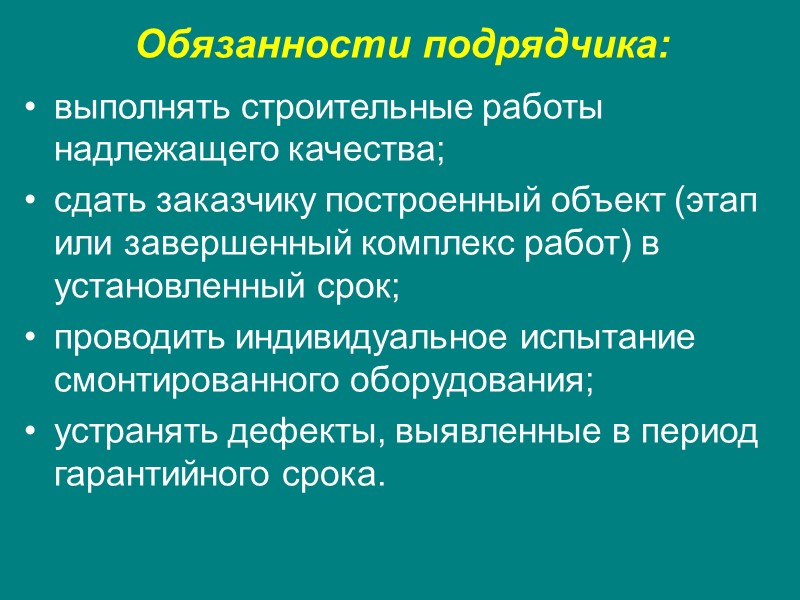 Обязанности подрядчика:

• выполнять строительные работы надлежащего качества;

• сдать заказчику построенный объект (этап или завершенный комплекс работ) в установленный срок;

• проводить индивидуальное испытание смонтированного оборудования;

• устранять дефекты, выявленные в период гарантийного срока.